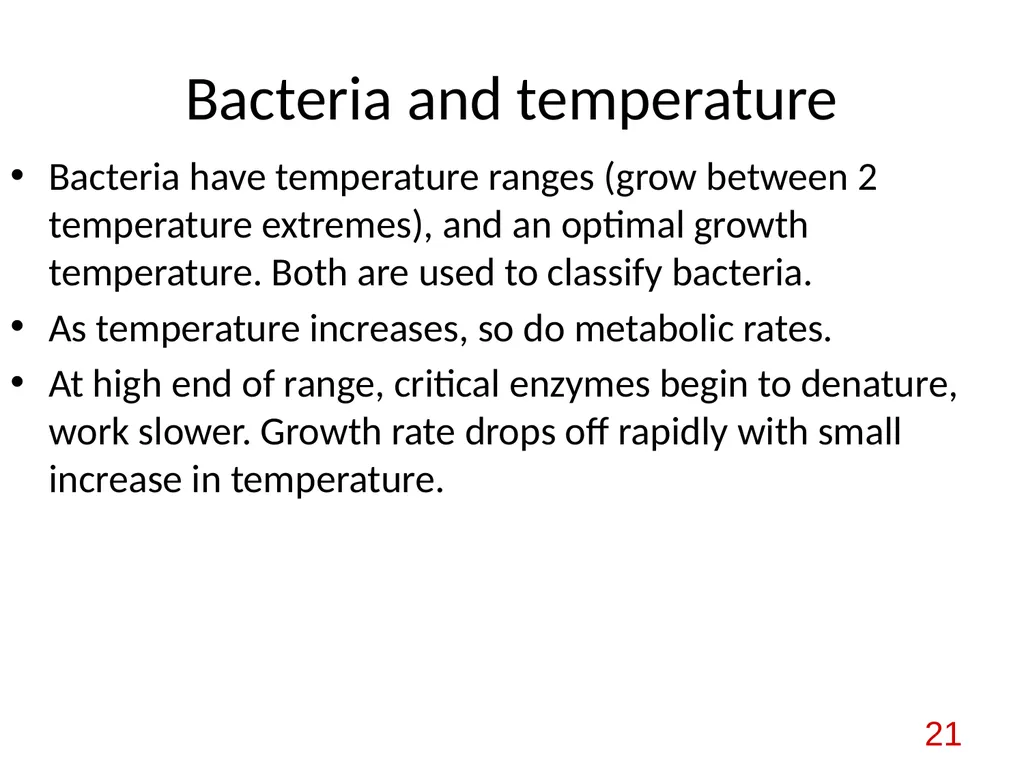 Bacteria and temperature

• Bacteria have temperature ranges (grow between 2 temperature extremes), and an optimal growth temperature. Both are used to classify bacteria.

• As temperature increases, so do metabolic rates.

• At high end of range, critical enzymes begin to denature, work slower. Growth rate drops off rapidly with small increase in temperature.

21